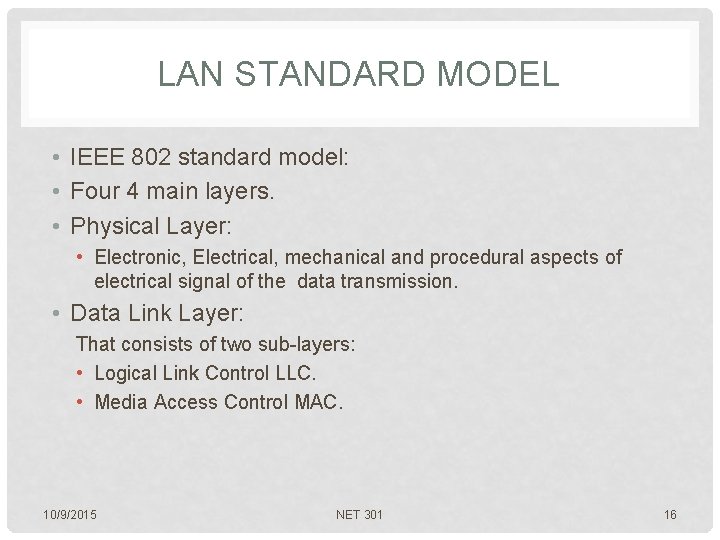 LAN STANDARD MODEL

• IEEE 802 standard model:
• Four 4 main layers.
• Physical Layer:
  • Electronic, Electrical, mechanical and procedural aspects of electrical signal of the data transmission.
• Data Link Layer:
  That consists of two sub-layers:
  • Logical Link Control LLC.
  • Media Access Control MAC.

10/9/2015 NET 301 16